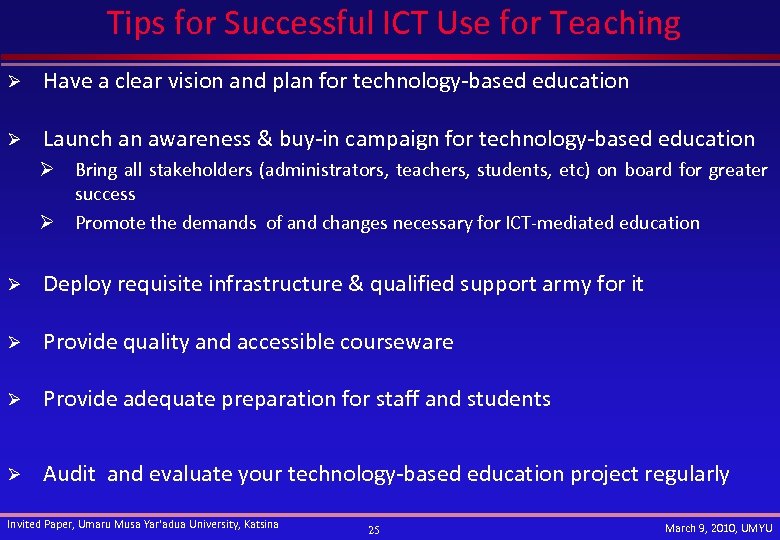 Tips for Successful ICT Use for Teaching

➢ Have a clear vision and plan for technology-based education

➢ Launch an awareness & buy-in campaign for technology-based education

➢ Bring all stakeholders (administrators, teachers, students, etc) on board for greater success

➢ Promote the demands of and changes necessary for ICT-mediated education

➢ Deploy requisite infrastructure & qualified support army for it

➢ Provide quality and accessible courseware

➢ Provide adequate preparation for staff and students

➢ Audit and evaluate your technology-based education project regularly

Invited Paper, Umaru Musa Yar'adua University, Katsina

25

March 9, 2010, UMYU